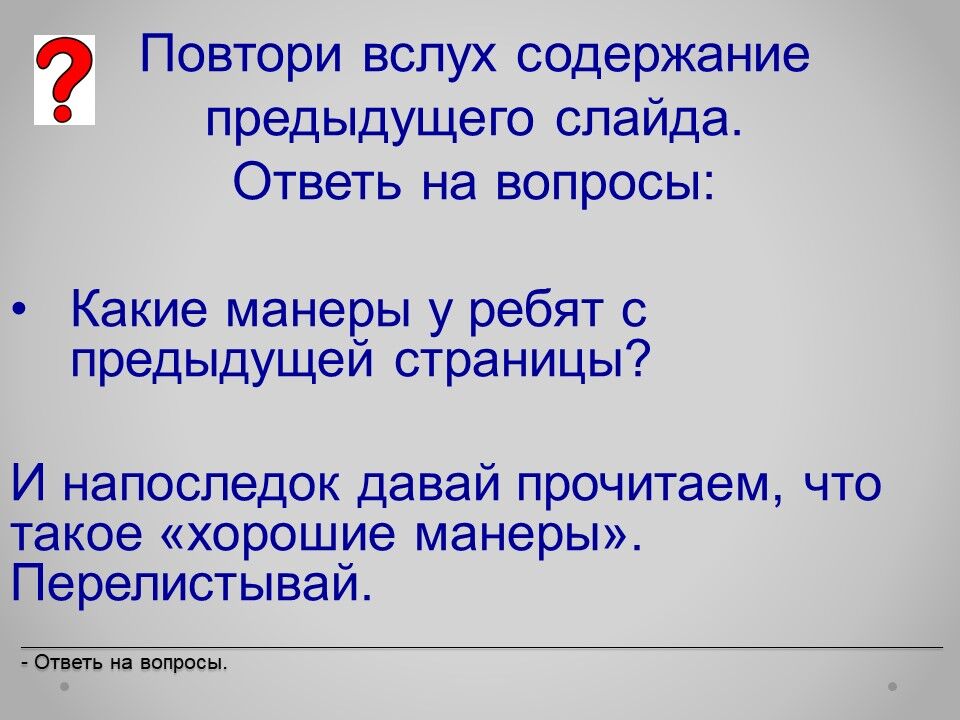 ?

Повтори вслух содержание предыдущего слайда.
Ответь на вопросы:

• Какие манеры у ребят с предыдущей страницы?

И напоследок давай прочитаем, что такое «хорошие манеры». Перелистывай.

- Ответь на вопросы.